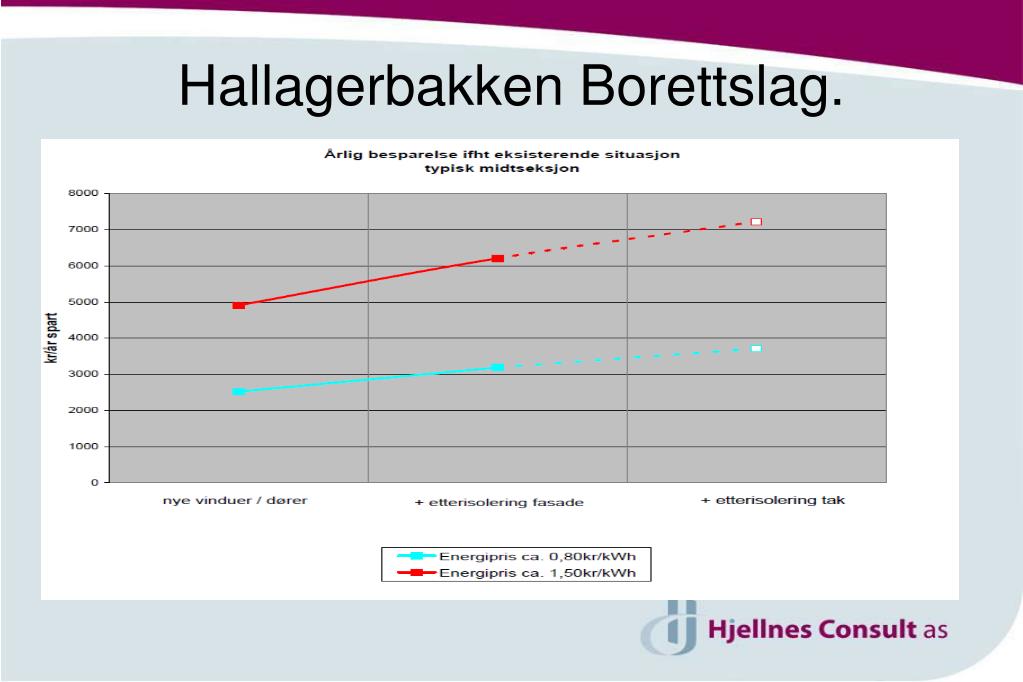 Hallagerbakken Borettslag.

Årlig besparelse ifht eksisterende situasjon
typisk midtseksjon

kr/år spart

8000
7000
6000
5000
4000
3000
2000
1000
0

nye vinduer / dører
+ etterisolering fasade
+ etterisolering tak

Energipris ca. 0,80kr/kWh
Energipris ca. 1,50kr/kWh

Hjellnes Consult as